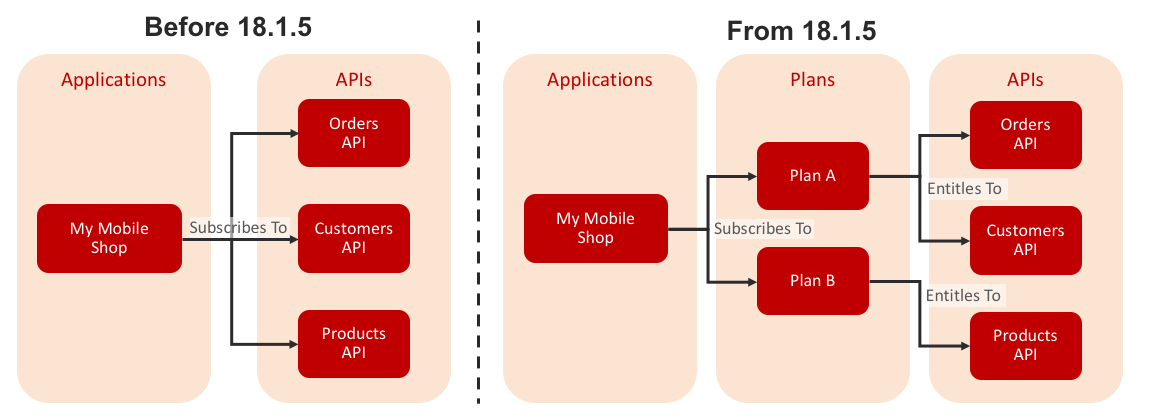 Before 18.1.5

Applications

My Mobile Shop

Subscribes To

APIs

Orders API

Customers API

Products API

From 18.1.5

Applications

My Mobile Shop

Subscribes To

Plans

Plan A

Plan B

Entitles To

Entitles To

APIs

Orders API

Customers API

Products API